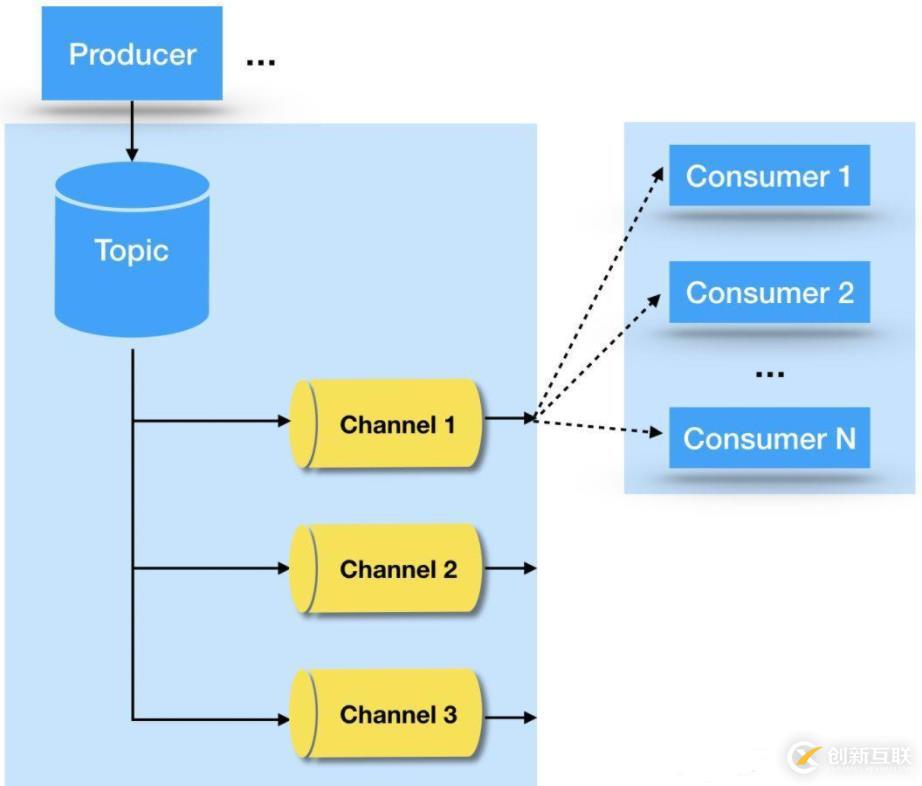 Producer ...

Topic

Channel 1

Channel 2

Channel 3

Consumer 1

Consumer 2

...

Consumer N

创新互联